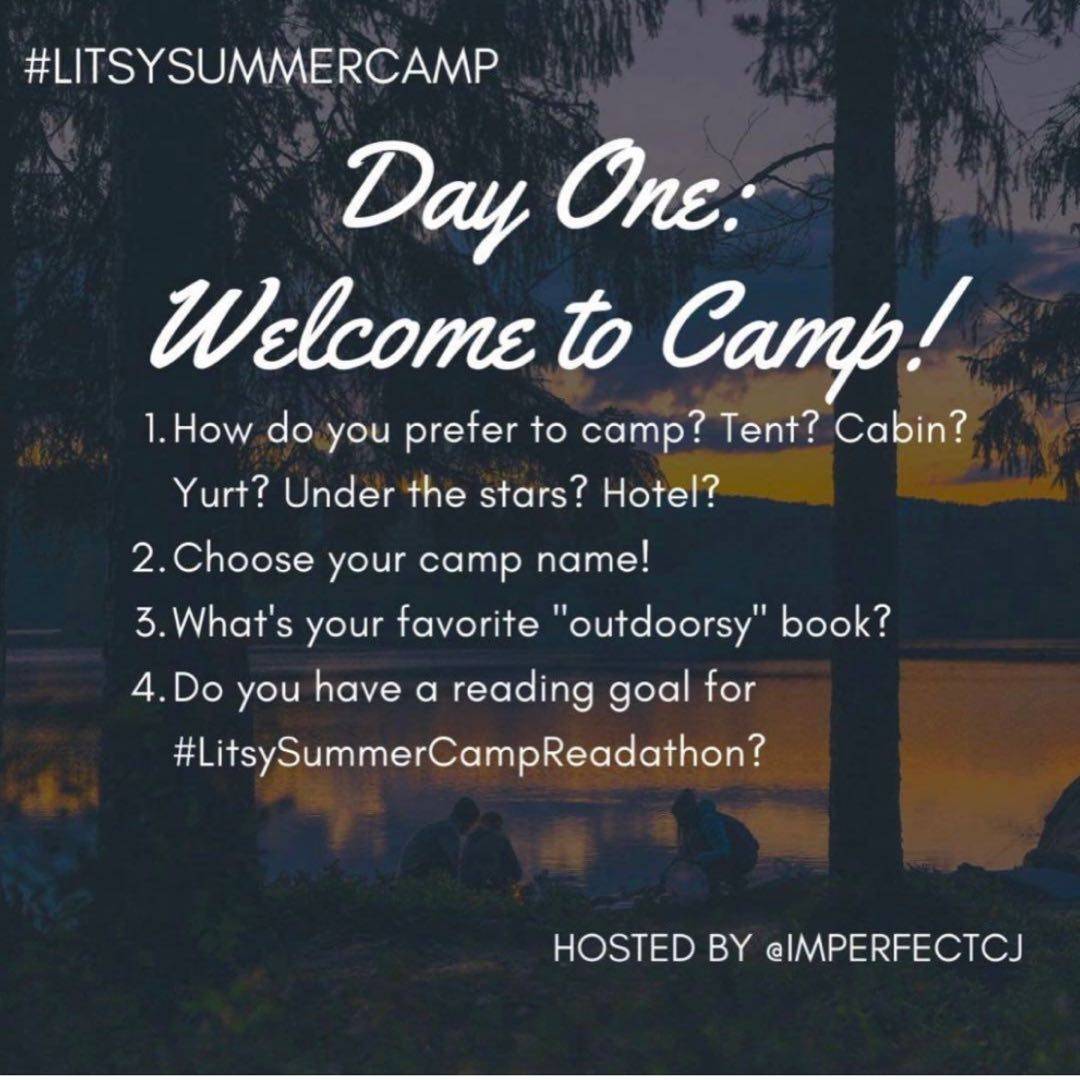 #LITSYSUMMERCAMP

Day One: Welcome to Camp!

1. How do you prefer to camp? Tent? Cabin? Yurt? Under the stars? Hotel?
2. Choose your camp name!
3. What's your favorite "outdoorsy" book?
4. Do you have a reading goal for #LitsySummerCampReadathon?

HOSTED BY @IMPERFECTCJ